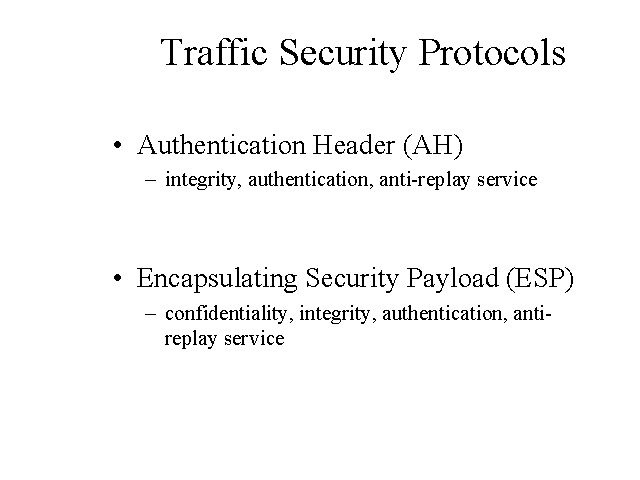 Traffic Security Protocols

• Authentication Header (AH)
  – integrity, authentication, anti-replay service

• Encapsulating Security Payload (ESP)
  – confidentiality, integrity, authentication, anti-replay service